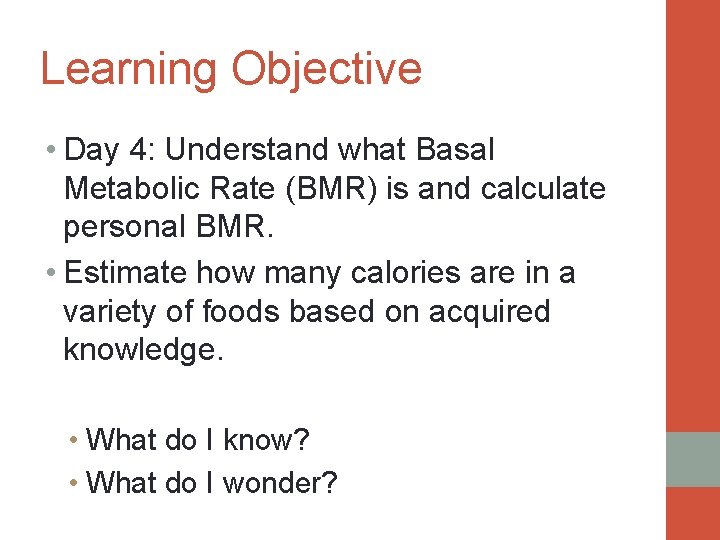 Learning Objective

• Day 4: Understand what Basal Metabolic Rate (BMR) is and calculate personal BMR.
• Estimate how many calories are in a variety of foods based on acquired knowledge.

• What do I know?
• What do I wonder?